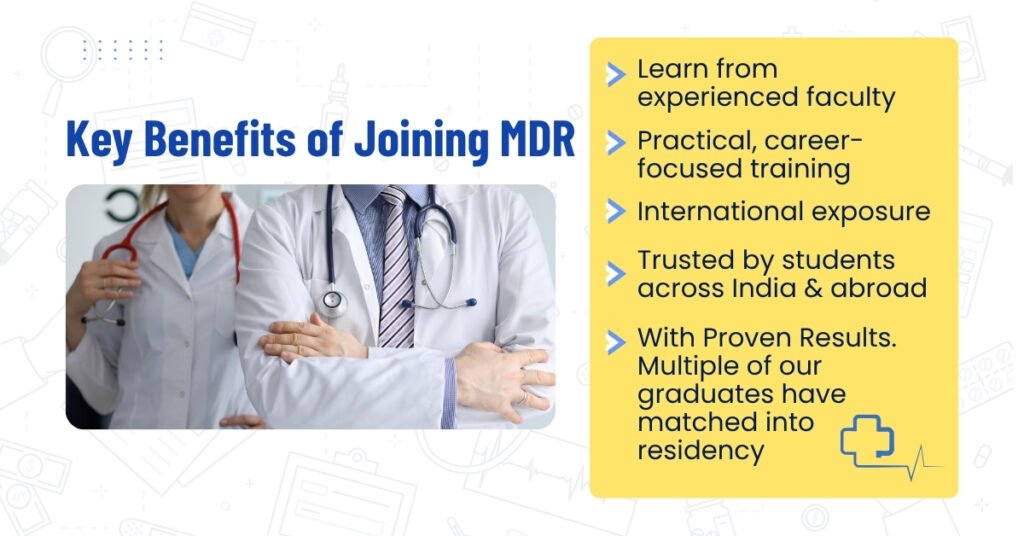 Key Benefits of Joining MDR

Learn from experienced faculty

Practical, career-focused training

International exposure

Trusted by students across India & abroad

With Proven Results. Multiple of our graduates have matched into residency